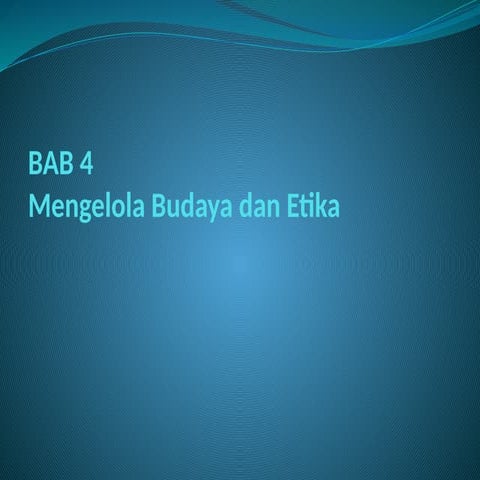 BAB 4
Mengelola Budaya dan Etika